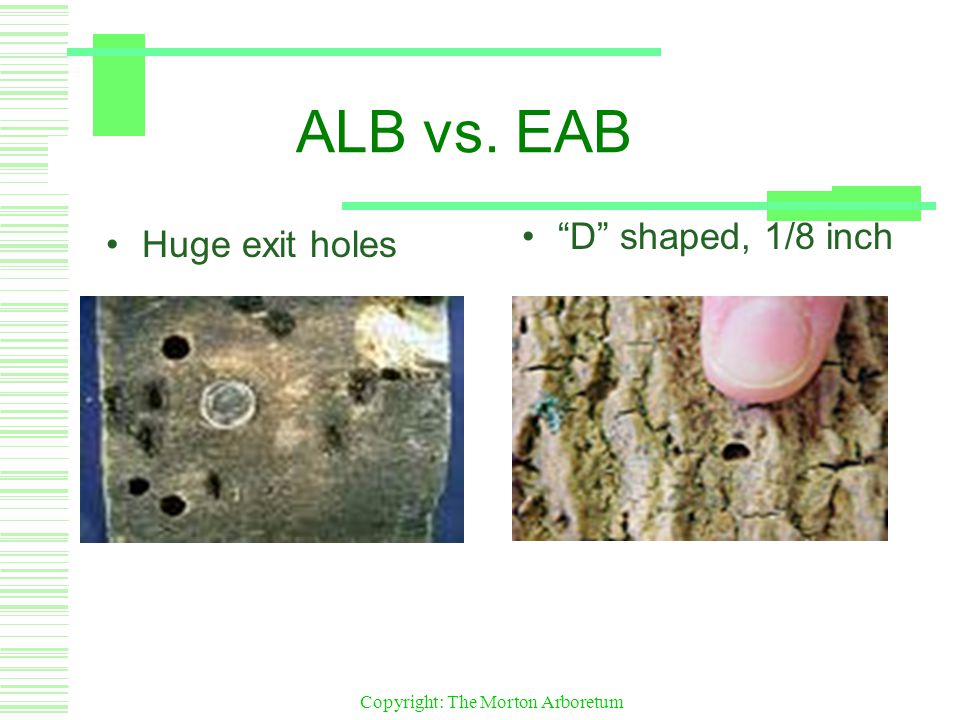 ALB vs. EAB

• Huge exit holes

• “D” shaped, 1/8 inch

Copyright: The Morton Arboretum